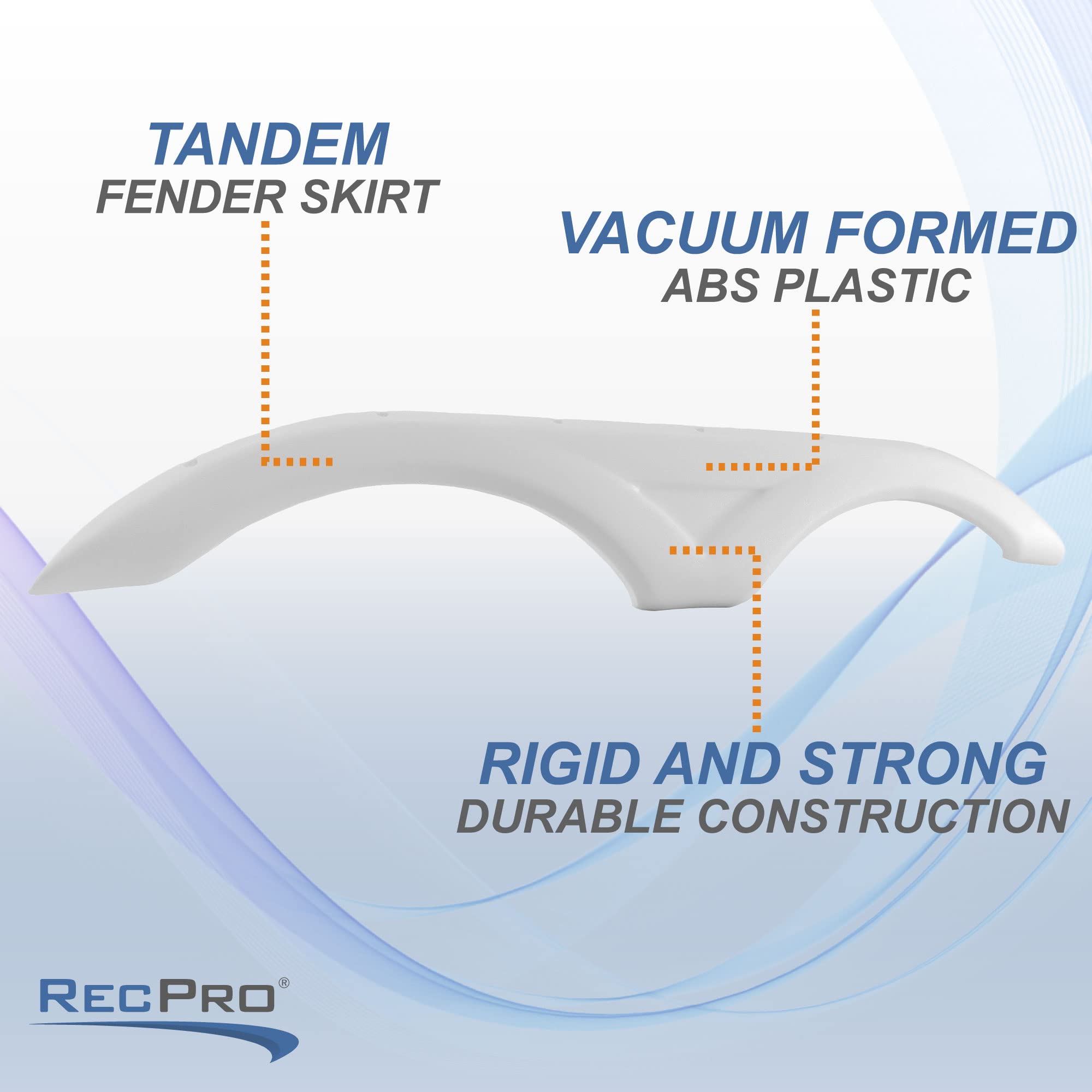 TANDEM
FENDER SKIRT

VACUUM FORMED
ABS PLASTIC

RIGID AND STRONG
DURABLE CONSTRUCTION

RECPRO®